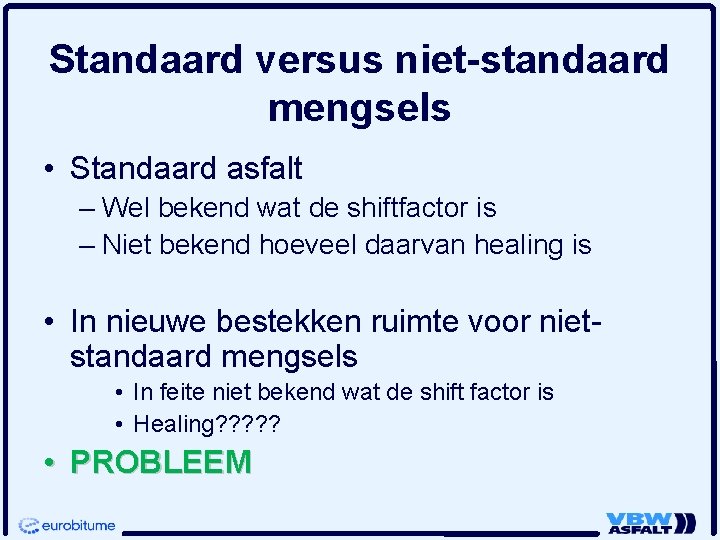 Standaard versus niet-standaard mengsels

• Standaard asfalt
– Wel bekend wat de shiftfactor is
– Niet bekend hoeveel daarvan healing is

• In nieuwe bestekken ruimte voor niet-standaard mengsels
• In feite niet bekend wat de shift factor is
• Healing?????

• PROBLEEM

eurobitume

VBW ASFALT